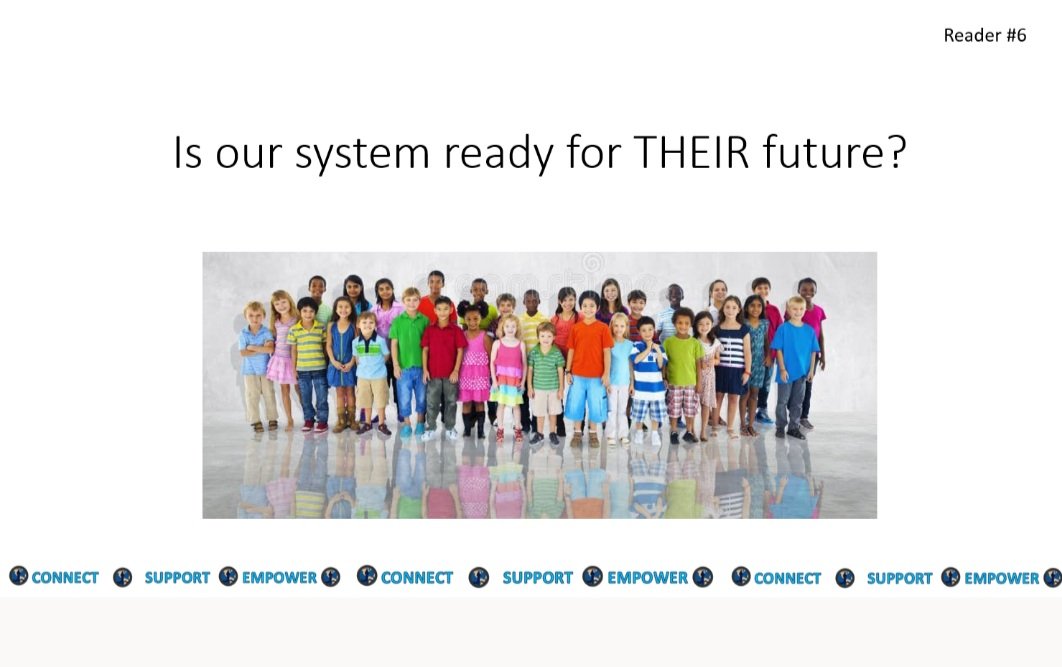 Reader #6

Is our system ready for THEIR future?

CONNECT SUPPORT EMPOWER CONNECT SUPPORT EMPOWER CONNECT SUPPORT EMPOWER